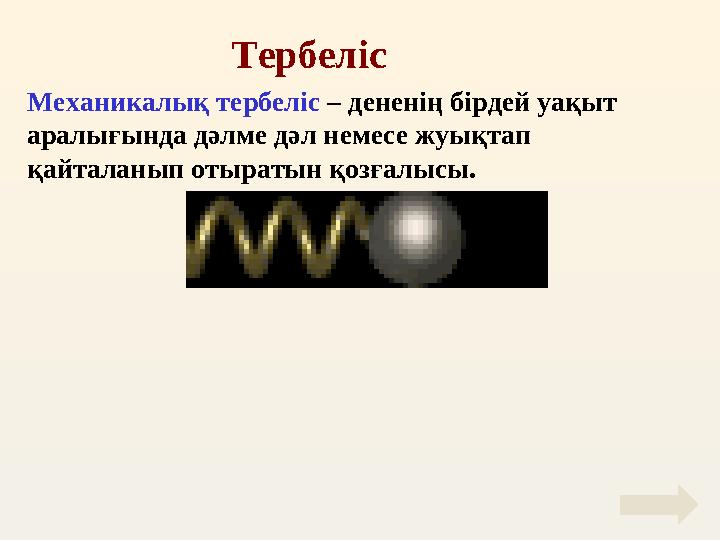 Тербеліс

Механикалық тербеліс – дененің бірдей уақыт аралығында дәлме дәл немесе жуықтап қайталанып отыратын қозғалысы.